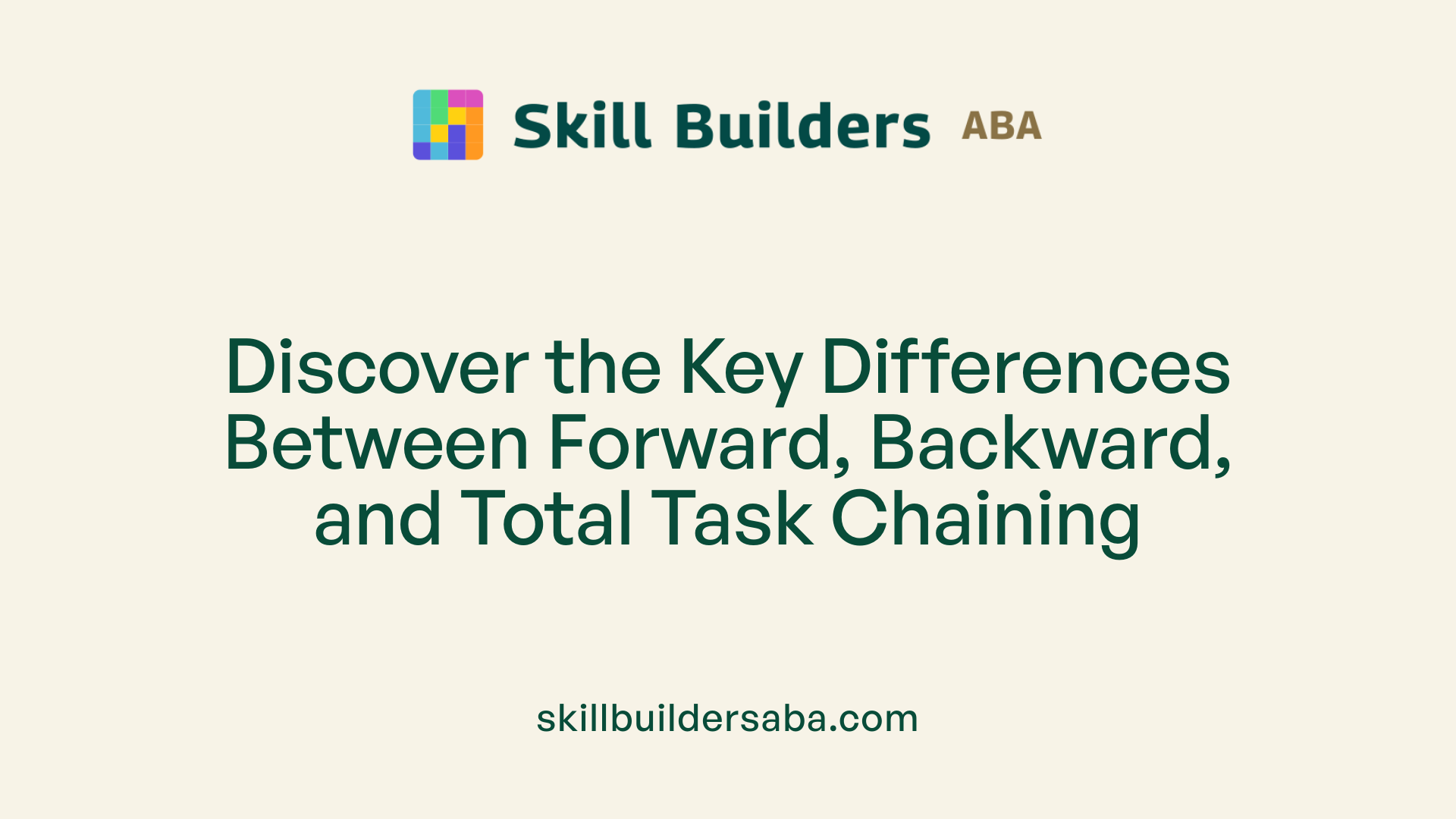 Skill Builders ABA

Discover the Key Differences Between Forward, Backward, and Total Task Chaining

skillbuildersaba.com